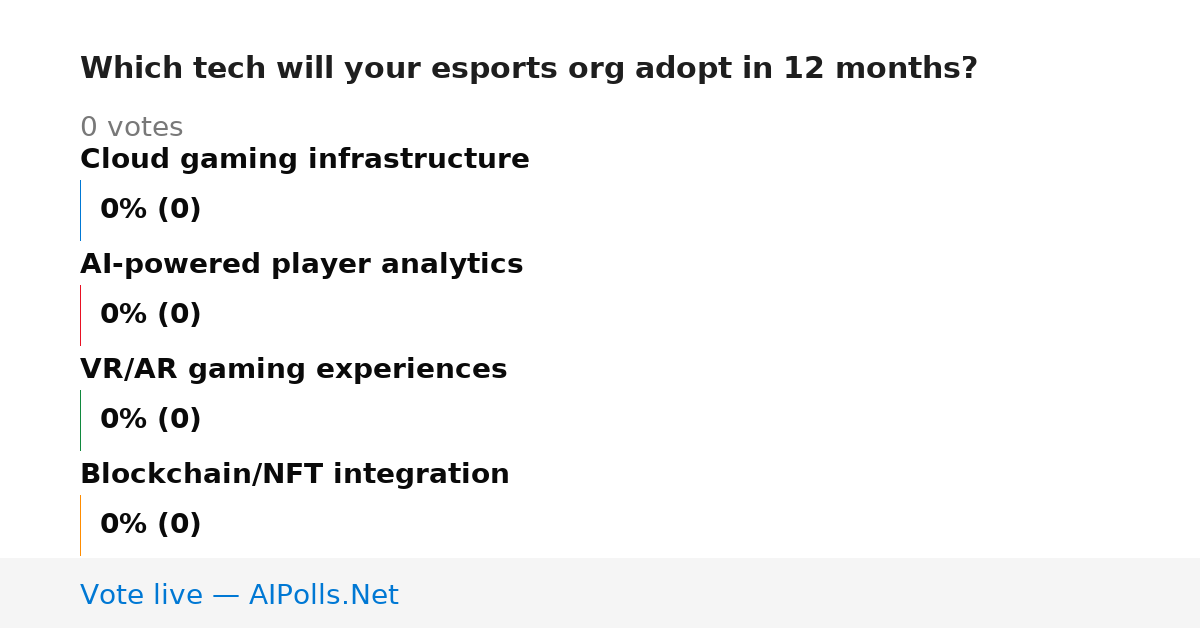 Which tech will your esports org adopt in 12 months?

0 votes

Cloud gaming infrastructure

0% (0)

AI-powered player analytics

0% (0)

VR/AR gaming experiences

0% (0)

Blockchain/NFT integration

0% (0)

Vote live — AIPolls.Net